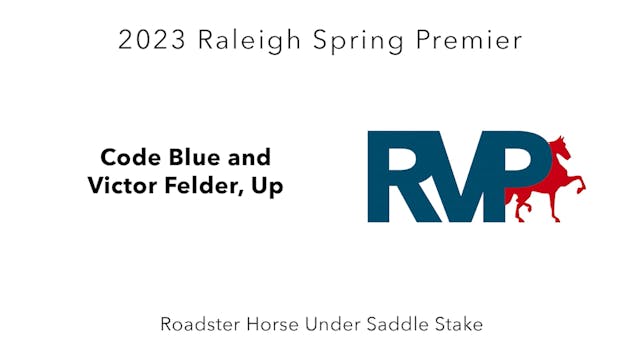 2023 Raleigh Spring Premier

Code Blue and Victor Felder, Up

RVP

Roadster Horse Under Saddle Stake